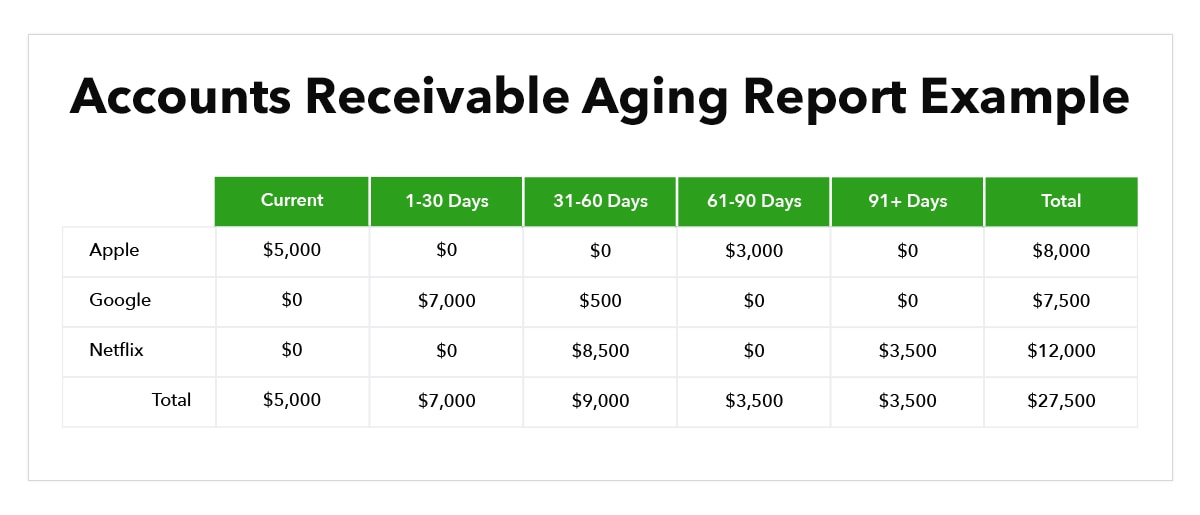 Accounts Receivable Aging Report Example

| | Current | 1-30 Days | 31-60 Days | 61-90 Days | 91+ Days | Total |
|---|---|---|---|---|---|---|
| Apple | \$5,000 | \$0 | \$0 | \$3,000 | \$0 | \$8,000 |
| Google | \$0 | \$7,000 | \$500 | \$0 | \$0 | \$7,500 |
| Netflix | \$0 | \$0 | \$8,500 | \$0 | \$3,500 | \$12,000 |
| Total | \$5,000 | \$7,000 | \$9,000 | \$3,500 | \$3,500 | \$27,500 |